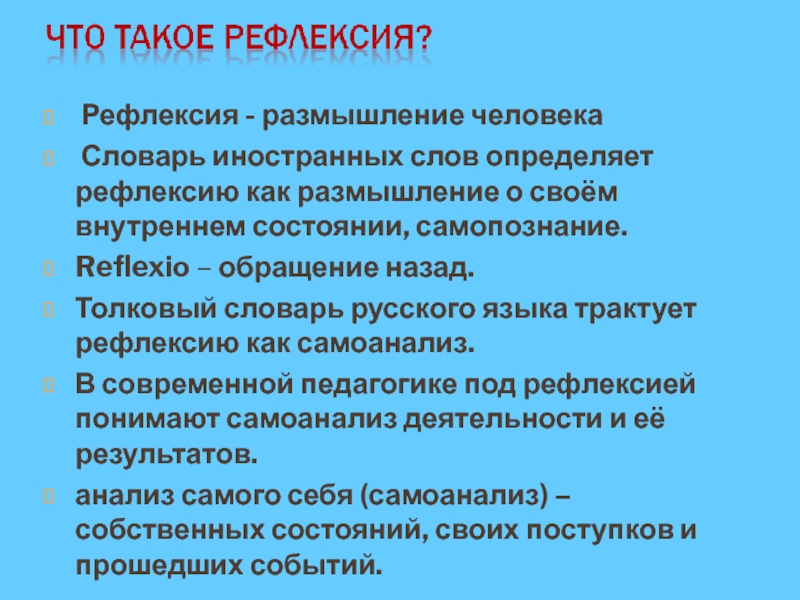 ЧТО ТАКОЕ РЕФЛЕКСИЯ?

Рефлексия - размышление человека

Словарь иностранных слов определяет рефлексию как размышление о своём внутреннем состоянии, самопознание.

Reflexio – обращение назад.

Толковый словарь русского языка трактует рефлексию как самоанализ.

В современной педагогике под рефлексией понимают самоанализ деятельности и её результатов.

анализ самого себя (самоанализ) – собственных состояний, своих поступков и прошедших событий.